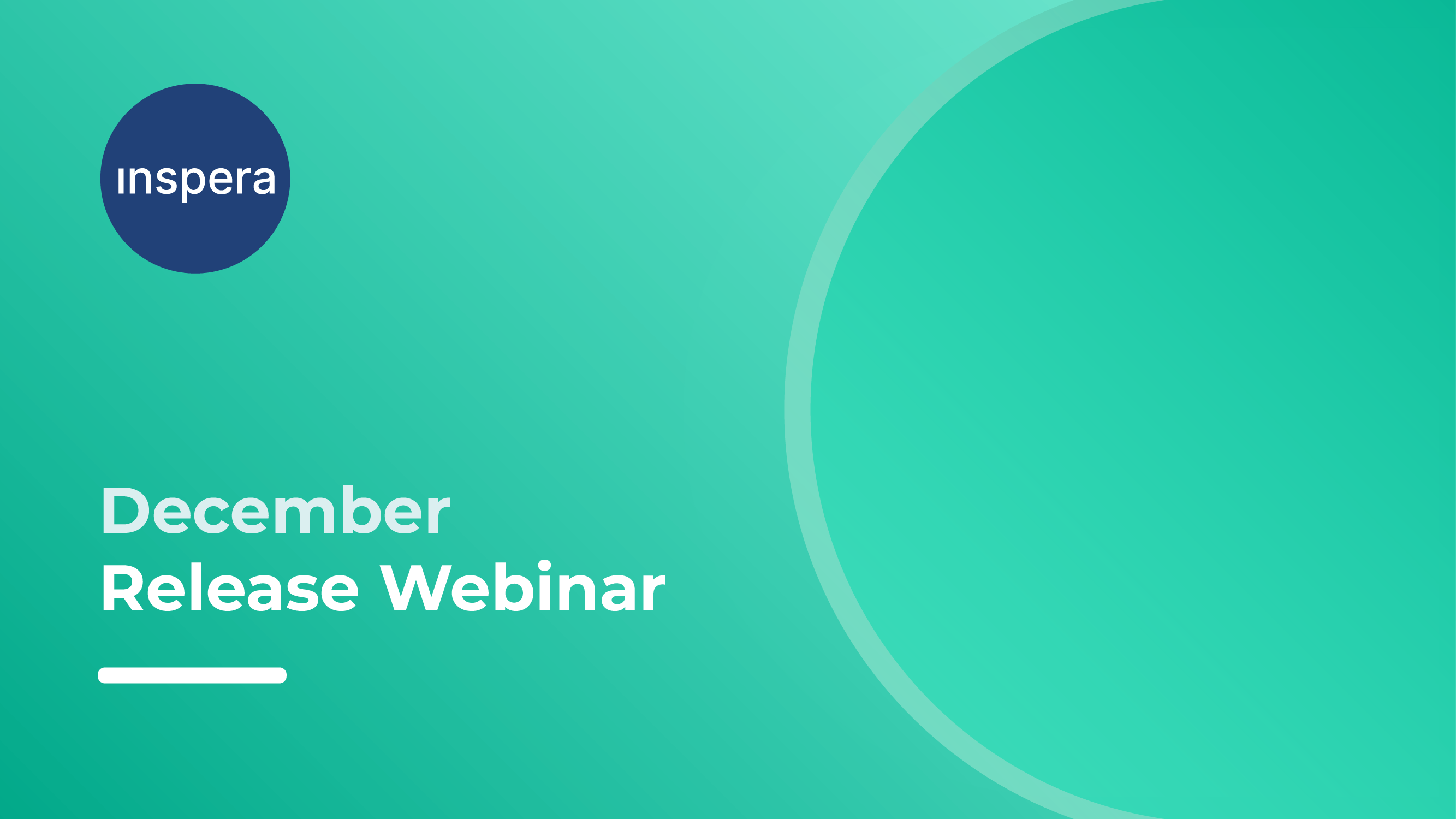 inspera

December
Release Webinar